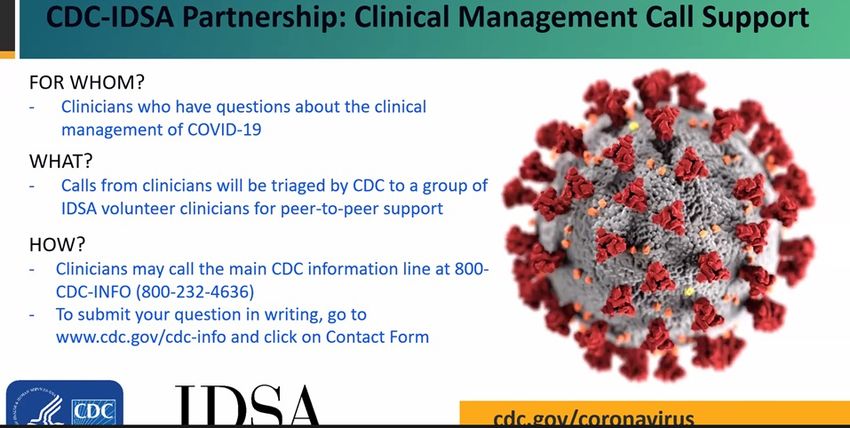 CDC-IDSA Partnership: Clinical Management Call Support

FOR WHOM?
- Clinicians who have questions about the clinical management of COVID-19

WHAT?
- Calls from clinicians will be triaged by CDC to a group of IDSA volunteer clinicians for peer-to-peer support

HOW?
- Clinicians may call the main CDC information line at 800-CDC-INFO (800-232-4636)
- To submit your question in writing, go to www.cdc.gov/cdc-info and click on Contact Form

CDC

IDSA

cdc.gov/coronavirus